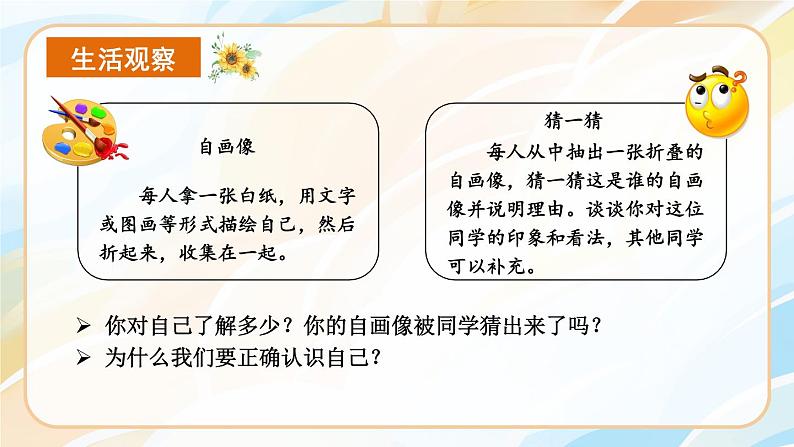 生活观察

自画像

每人拿一张白纸，用文字或图画等形式描绘自己，然后折起来，收集在一起。

猜一猜

每人从中抽出一张折叠的自画像，猜一猜这是谁的自画像并说明理由。谈谈你对这位同学的印象和看法，其他同学可以补充。

➢ 你对自己了解多少？你的自画像被同学猜出来了吗？
➢ 为什么我们要正确认识自己？